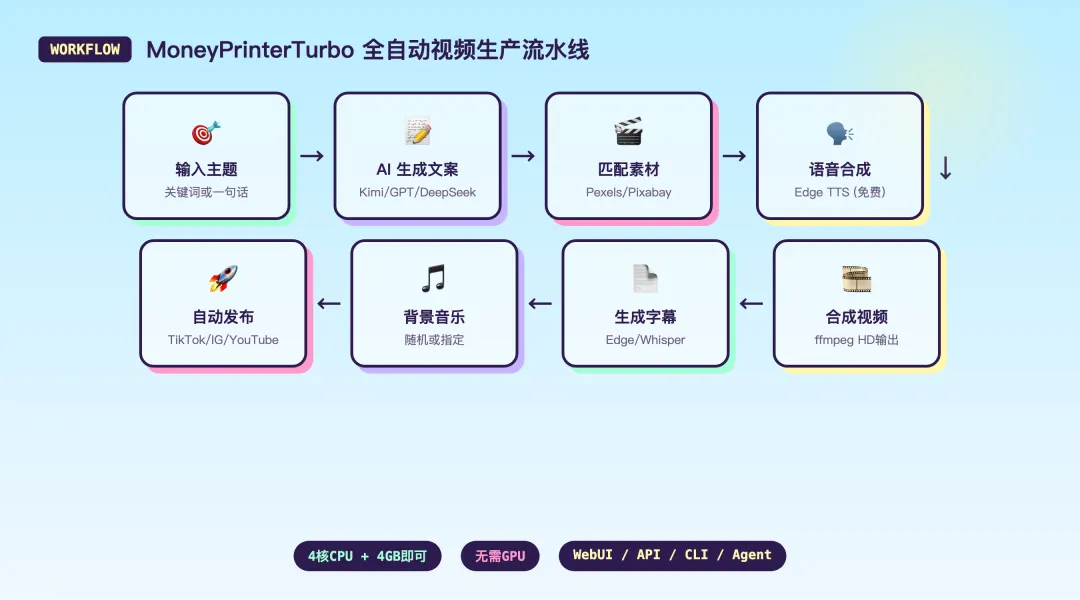 WORKFLOW MoneyPrinterTurbo 全自动视频生产流水线

输入主题
关键词或一句话

→

AI 生成文案
Kimi/GPT/DeepSeek

→

匹配素材
Pexels/Pixabay

→

语音合成
Edge TTS (免费)

↓

合成视频
ffmpeg HD输出

←

生成字幕
Edge/Whisper

←

背景音乐
随机或指定

←

自动发布
TikTok/IG/YouTube

4核CPU + 4GB即可

无需GPU

WebUI / API / CLI / Agent